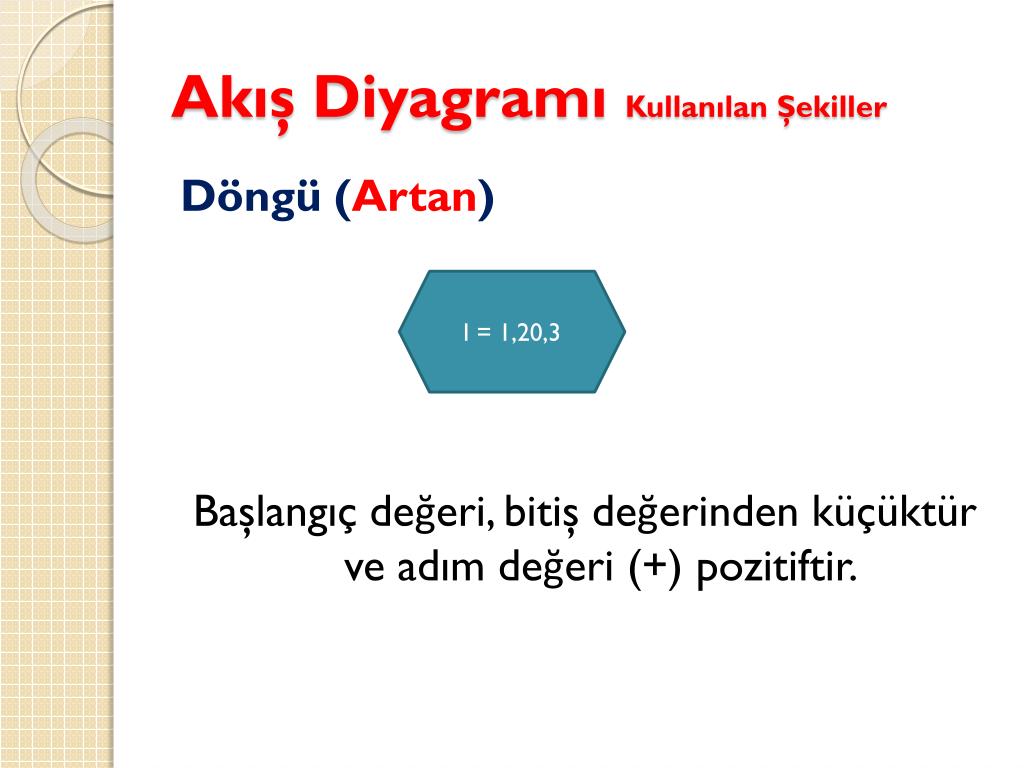 Akış Diyagramı Kullanılan Şekiller

Döngü (Artan)

I = 1,20,3

Başlangıç değeri, bitiş değerinden küçüktür ve adım değeri (+) pozitiftir.